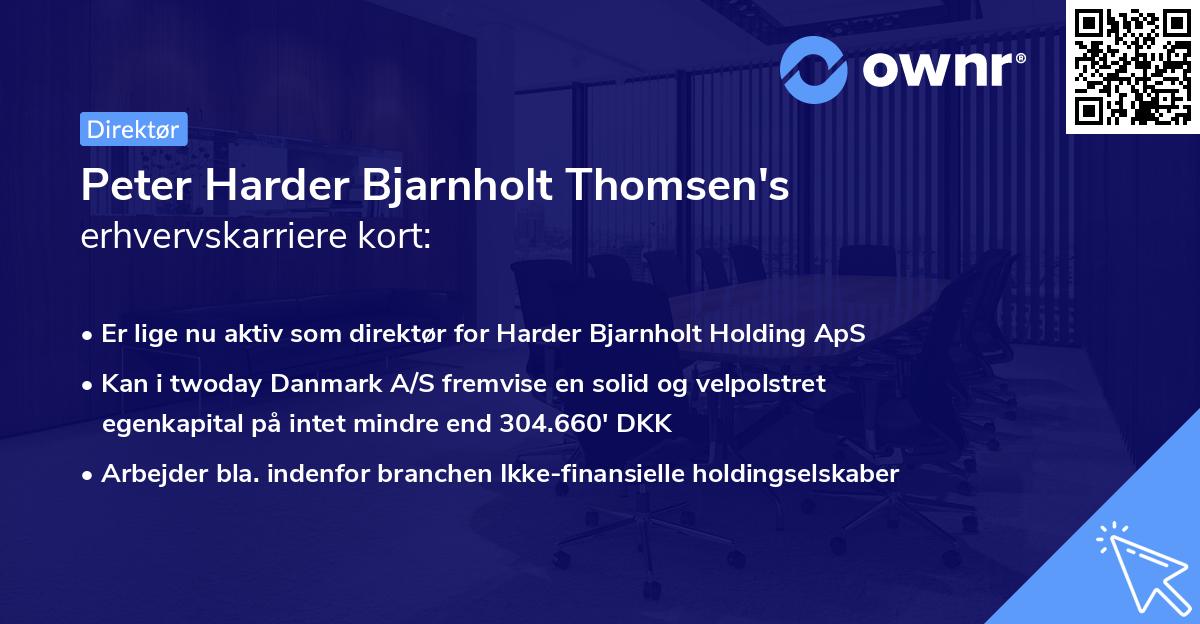 ownr®

Direktør

Peter Harder Bjarnholt Thomsen's erhvervskarriere kort:

• Er lige nu aktiv som direktør for Harder Bjarnholt Holding ApS
• Kan i twoday Danmark A/S fremvise en solid og velpolstret egenkapital på intet mindre end 304.660' DKK
• Arbejder bla. indenfor branchen Ikke-finansielle holdingselskaber